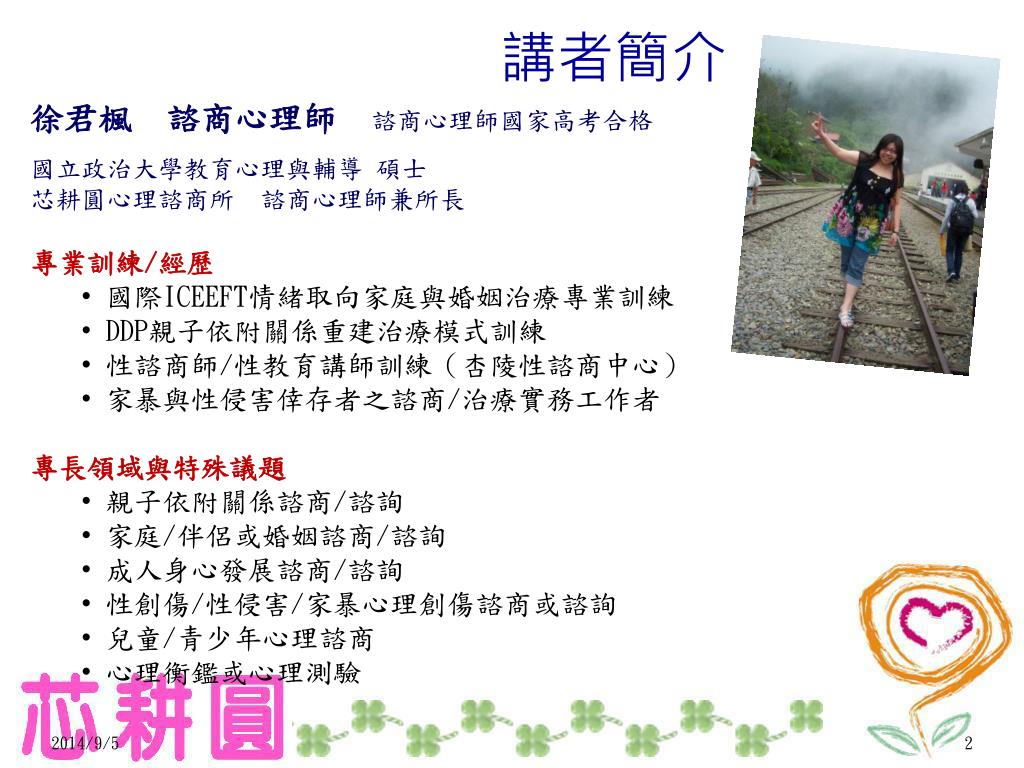 講者簡介

徐君楓　諮商心理師　諮商心理師國家高考合格

國立政治大學教育心理與輔導 碩士
芯耕圓心理諮商所　諮商心理師兼所長

專業訓練/經歷
• 國際ICEEFT情緒取向家庭與婚姻治療專業訓練
• DDP親子依附關係重建治療模式訓練
• 性諮商師/性教育講師訓練（杏陵性諮商中心）
• 家暴與性侵害倖存者之諮商/治療實務工作者

專長領域與特殊議題
• 親子依附關係諮商/諮詢
• 家庭/伴侶或婚姻諮商/諮詢
• 成人身心發展諮商/諮詢
• 性創傷/性侵害/家暴心理創傷諮商或諮詢
• 兒童/青少年心理諮商
• 心理衡鑑或心理測驗

芯耕圓

2014/9/5

2